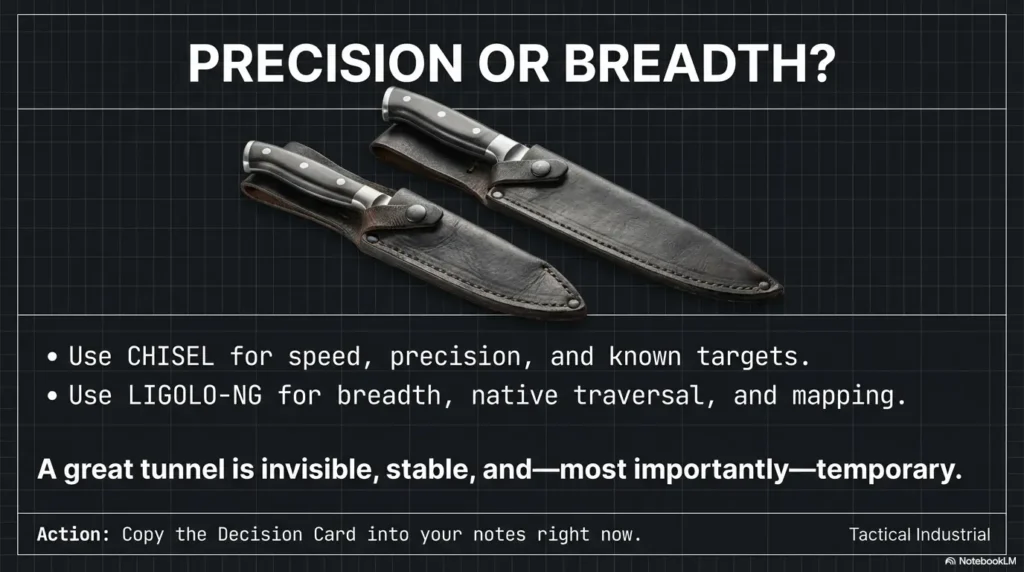 PRECISION OR BREADTH?

• Use CHISEL for speed, precision, and known targets.
• Use LIGOLO-NG for breadth, native traversal, and mapping.

A great tunnel is invisible, stable, and—most importantly—temporary.

Action: Copy the Decision Card into your notes right now.

Tactical Industrial

NotebookLM